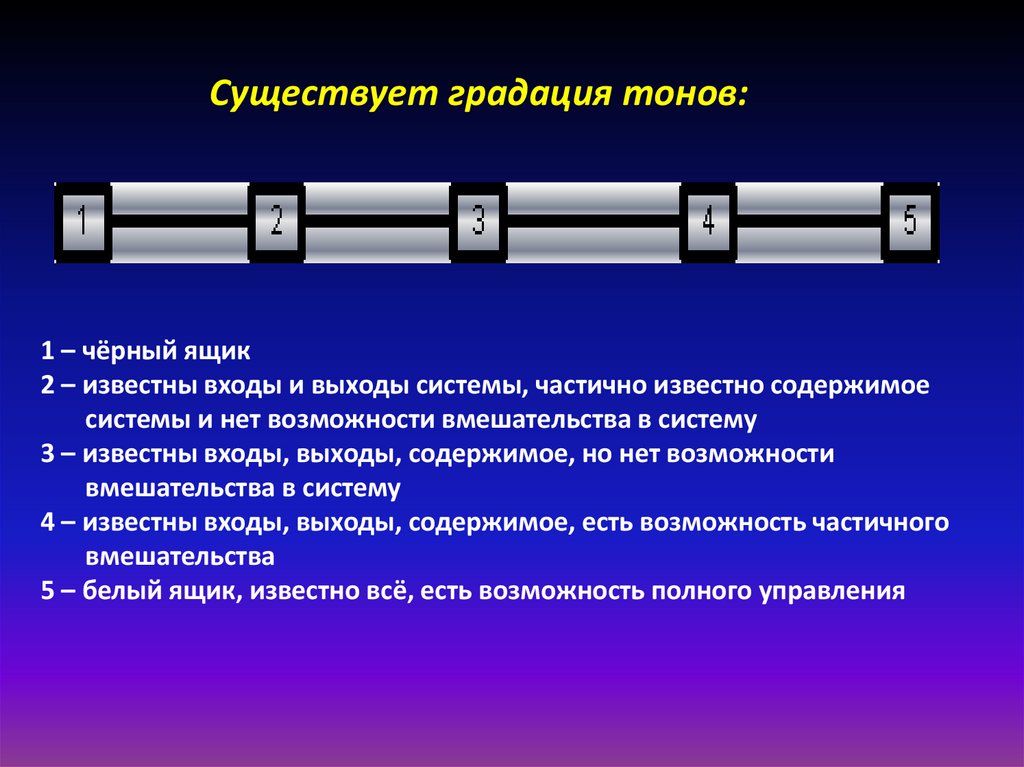 Существует градация тонов:

1

2

3

4

5

1 – чёрный ящик

2 – известны входы и выходы системы, частично известно содержимое системы и нет возможности вмешательства в систему

3 – известны входы, выходы, содержимое, но нет возможности вмешательства в систему

4 – известны входы, выходы, содержимое, есть возможность частичного вмешательства

5 – белый ящик, известно всё, есть возможность полного управления